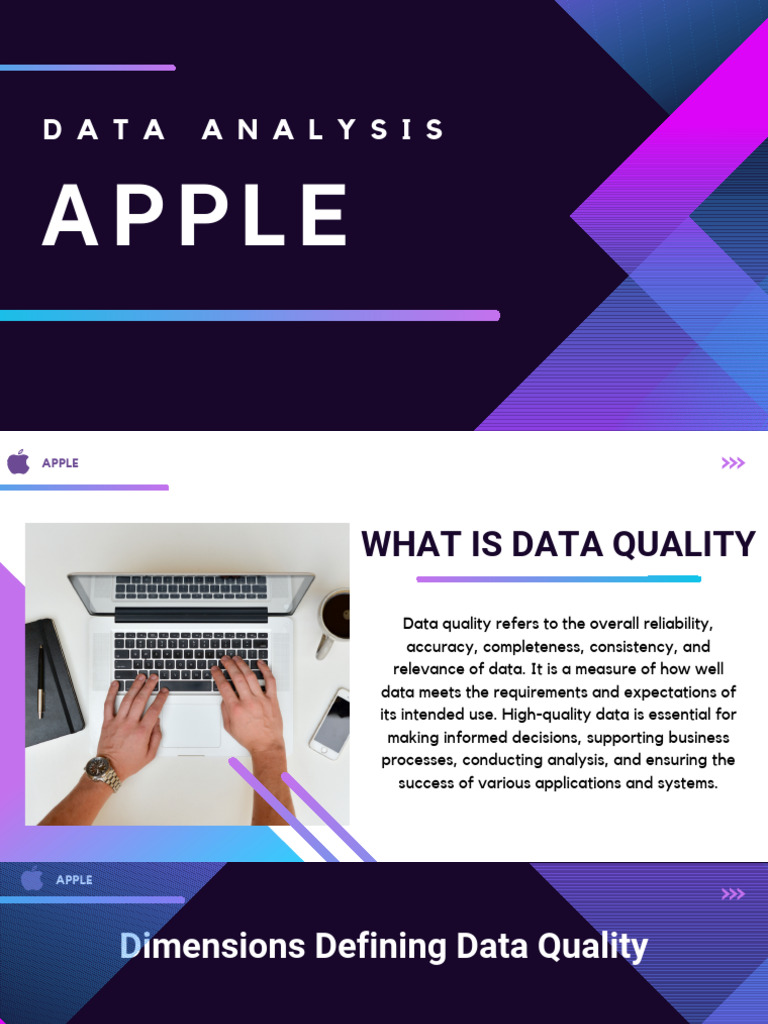 DATA ANALYSIS

APPLE

APPLE

>>>

WHAT IS DATA QUALITY

Data quality refers to the overall reliability, accuracy, completeness, consistency, and relevance of data. It is a measure of how well data meets the requirements and expectations of its intended use. High-quality data is essential for making informed decisions, supporting business processes, conducting analysis, and ensuring the success of various applications and systems.

APPLE

>>>

Dimensions Defining Data Quality